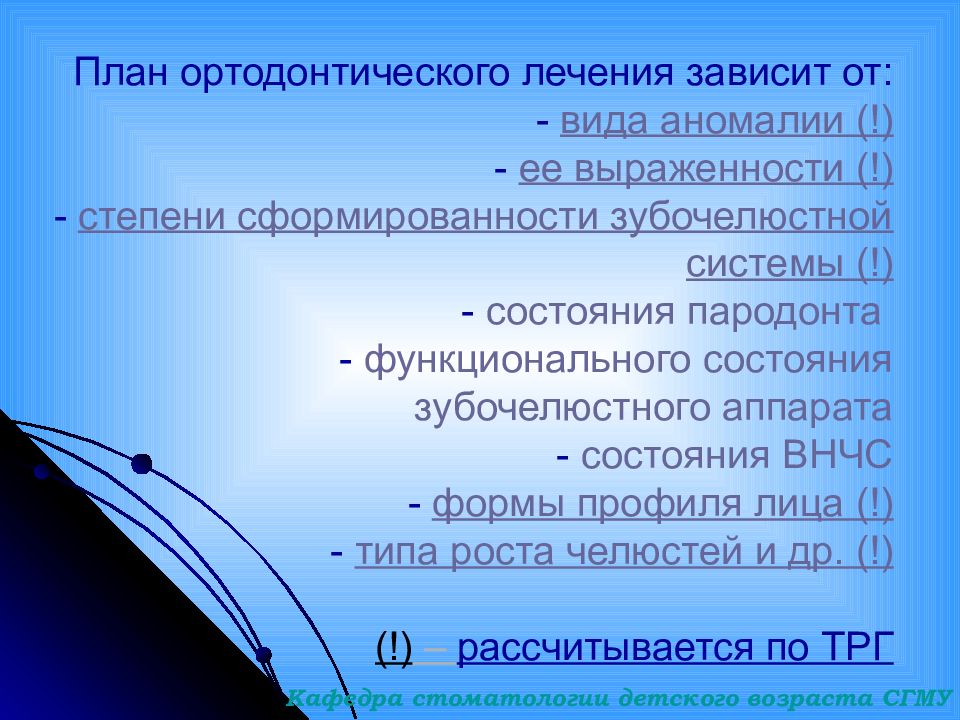 План ортодонтического лечения зависит от:
- вида аномалии (!)
- ее выраженности (!)
- степени сформированности зубочелюстной системы (!)
- состояния пародонта
- функционального состояния зубочелюстного аппарата
- состояния ВНЧС
- формы профиля лица (!)
- типа роста челюстей и др. (!)

(!) – рассчитывается по ТРГ

Кафедра стоматологии детского возраста СГМУ